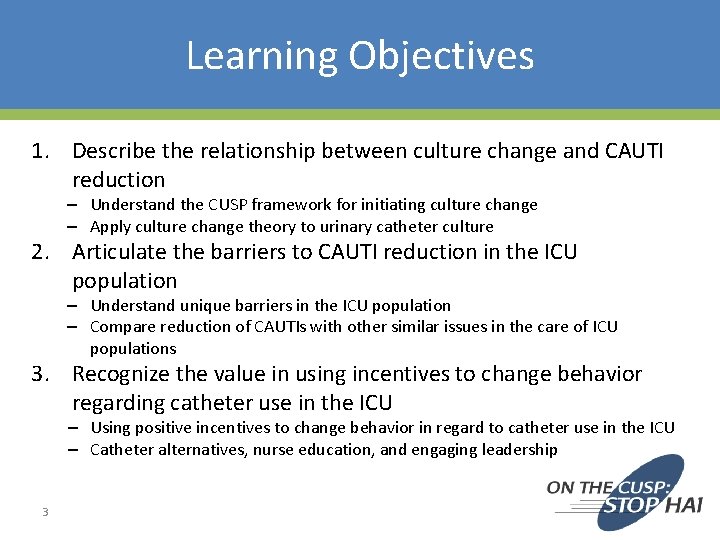 Learning Objectives

1. Describe the relationship between culture change and CAUTI reduction
– Understand the CUSP framework for initiating culture change
– Apply culture change theory to urinary catheter culture

2. Articulate the barriers to CAUTI reduction in the ICU population
– Understand unique barriers in the ICU population
– Compare reduction of CAUTIs with other similar issues in the care of ICU populations

3. Recognize the value in using incentives to change behavior regarding catheter use in the ICU
– Using positive incentives to change behavior in regard to catheter use in the ICU
– Catheter alternatives, nurse education, and engaging leadership

3

ON THE CUSP: STOP HAI